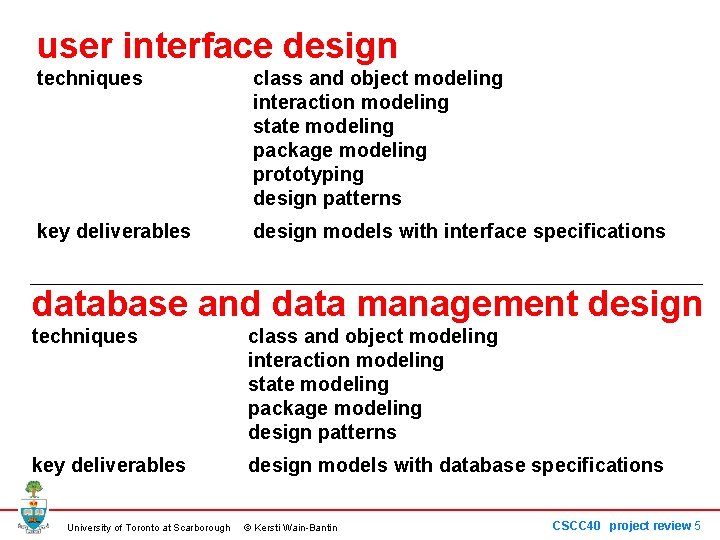 user interface design

techniques class and object modeling
interaction modeling
state modeling
package modeling
prototyping
design patterns

key deliverables design models with interface specifications

database and data management design

techniques class and object modeling
interaction modeling
state modeling
package modeling
design patterns

key deliverables design models with database specifications

University of Toronto at Scarborough © Kersti Wain-Bantin CSCC40 project review 5